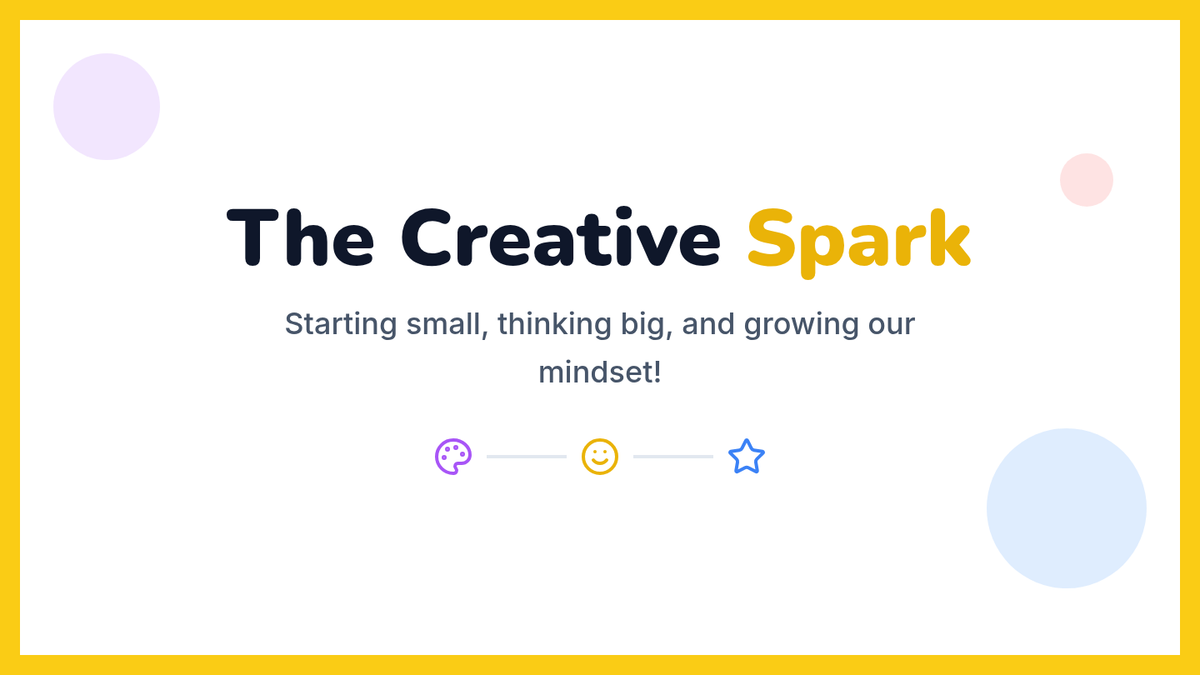 The Creative Spark

Starting small, thinking big, and growing our mindset!